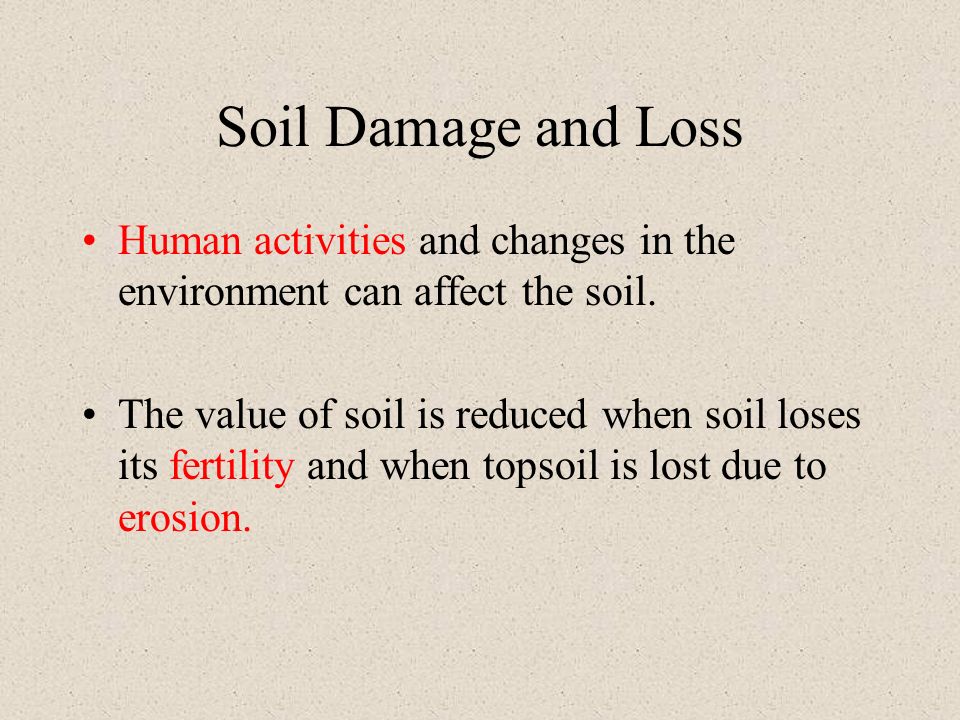 Soil Damage and Loss

• Human activities and changes in the environment can affect the soil.

• The value of soil is reduced when soil loses its fertility and when topsoil is lost due to erosion.